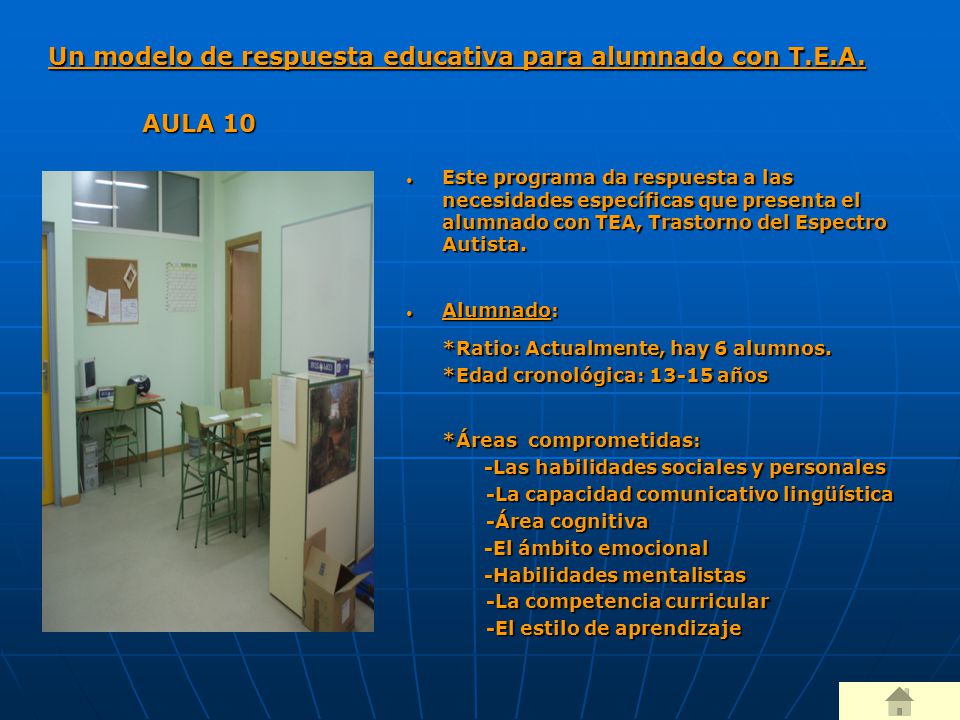 Un modelo de respuesta educativa para alumnado con T.E.A.

AULA 10

• Este programa da respuesta a las necesidades específicas que presenta el alumnado con TEA, Trastorno del Espectro Autista.

• Alumnado:

*Ratio: Actualmente, hay 6 alumnos.
*Edad cronológica: 13-15 años

*Áreas comprometidas:
-Las habilidades sociales y personales
-La capacidad comunicativo lingüística
-Área cognitiva
-El ámbito emocional
-Habilidades mentalistas
-La competencia curricular
-El estilo de aprendizaje